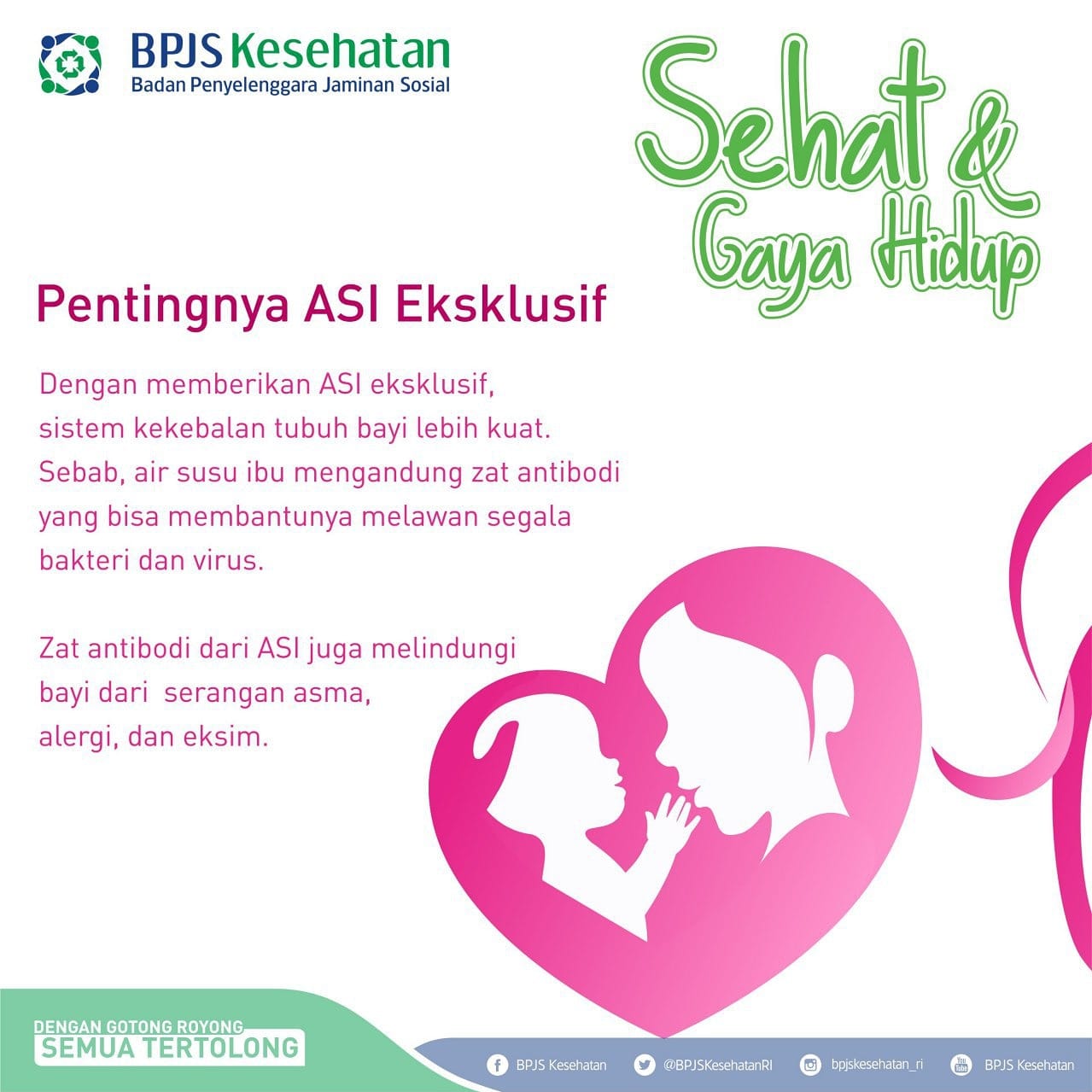 BPJS Kesehatan
Badan Penyelenggara Jaminan Sosial

Sehat & Gaya Hidup

Pentingnya ASI Eksklusif

Dengan memberikan ASI eksklusif, sistem kekebalan tubuh bayi lebih kuat. Sebab, air susu ibu mengandung zat antibodi yang bisa membantunya melawan segala bakteri dan virus.

Zat antibodi dari ASI juga melindungi bayi dari serangan asma, alergi, dan eksim.

DENGAN GOTONG ROYONG
SEMUA TERTOLONG

BPJS Kesehatan @BPJSKesehatanRI bpjskesehatan_ri BPJS Kesehatan